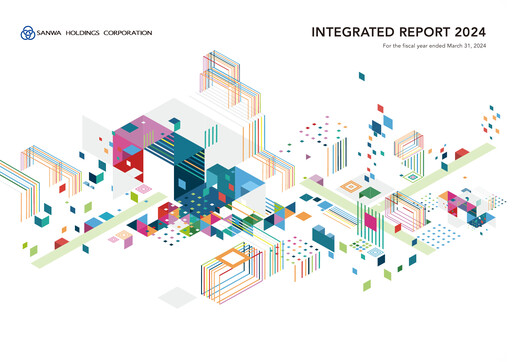 SANWA HOLDINGS CORPORATION

INTEGRATED REPORT 2024

For the fiscal year ended March 31, 2024